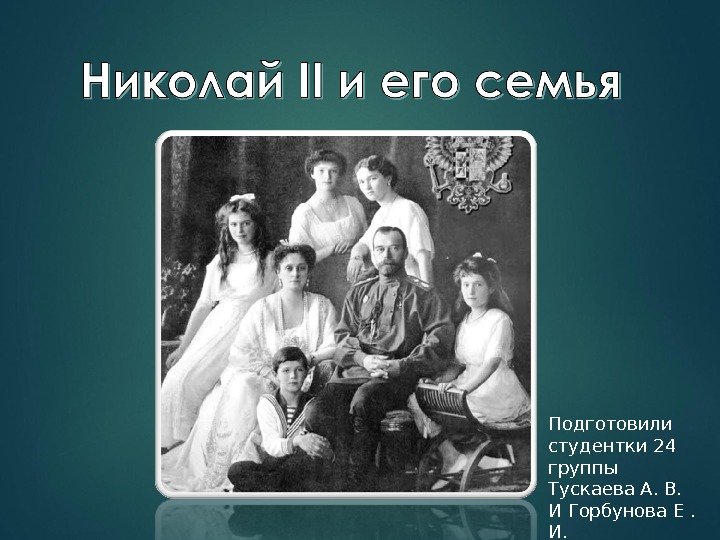 Николай II и его семья

Подготовили студентки 24 группы Тускаева А. В. И Горбунова Е . И.